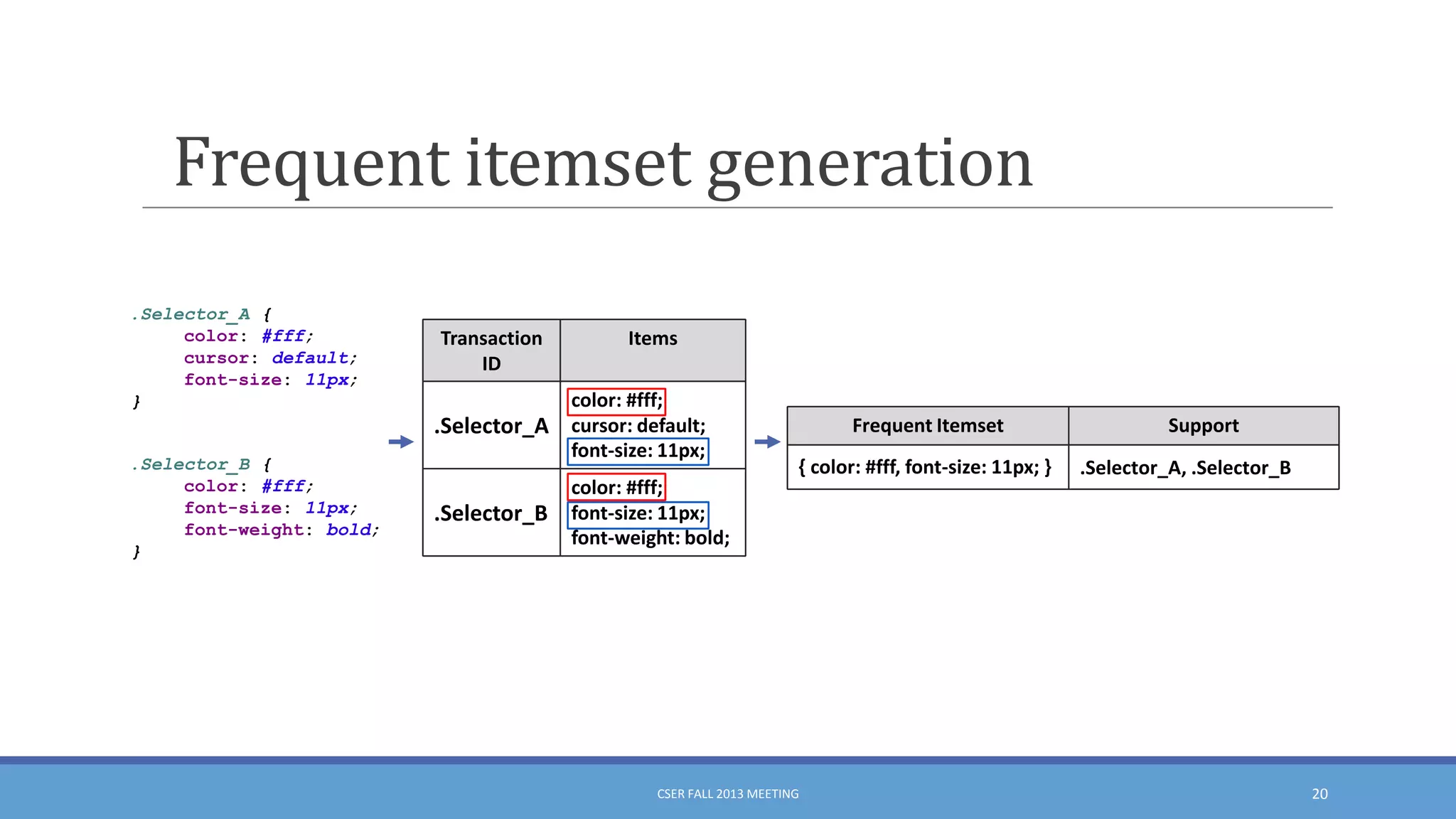 Frequent itemset generation

.Selector_A {
color: #fff;
cursor: default;
font-size: 11px;
}

.Selector_B {
color: #fff;
font-size: 11px;
font-weight: bold;
}

| Transaction ID | Items |
|---|---|
| .Selector_A | color: #fff; cursor: default; font-size: 11px; |
| .Selector_B | color: #fff; font-size: 11px; font-weight: bold; |

| Frequent Itemset | Support |
|---|---|
| { color: #fff, font-size: 11px; } | .Selector_A, .Selector_B |

CSER FALL 2013 MEETING

20